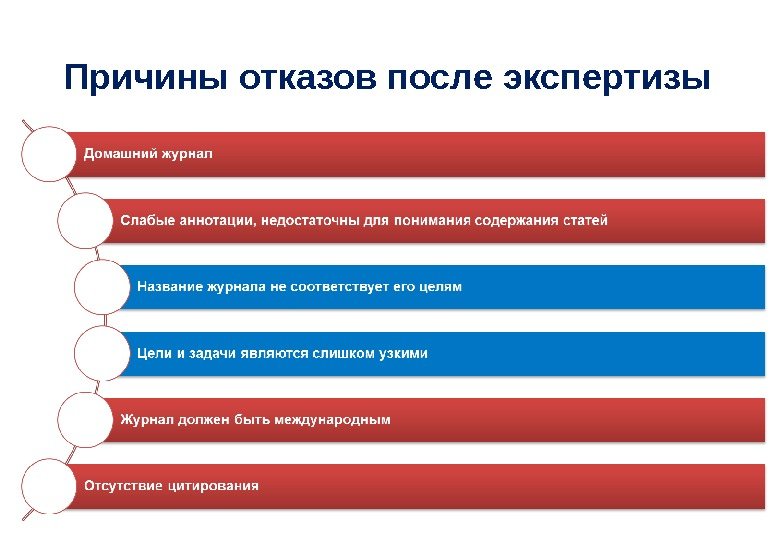 Причины отказов после экспертизы

Домашний журнал

Слабые аннотации, недостаточны для понимания содержания статей

Название журнала не соответствует его целям

Цели и задачи являются слишком узкими

Журнал должен быть международным

Отсутствие цитирования